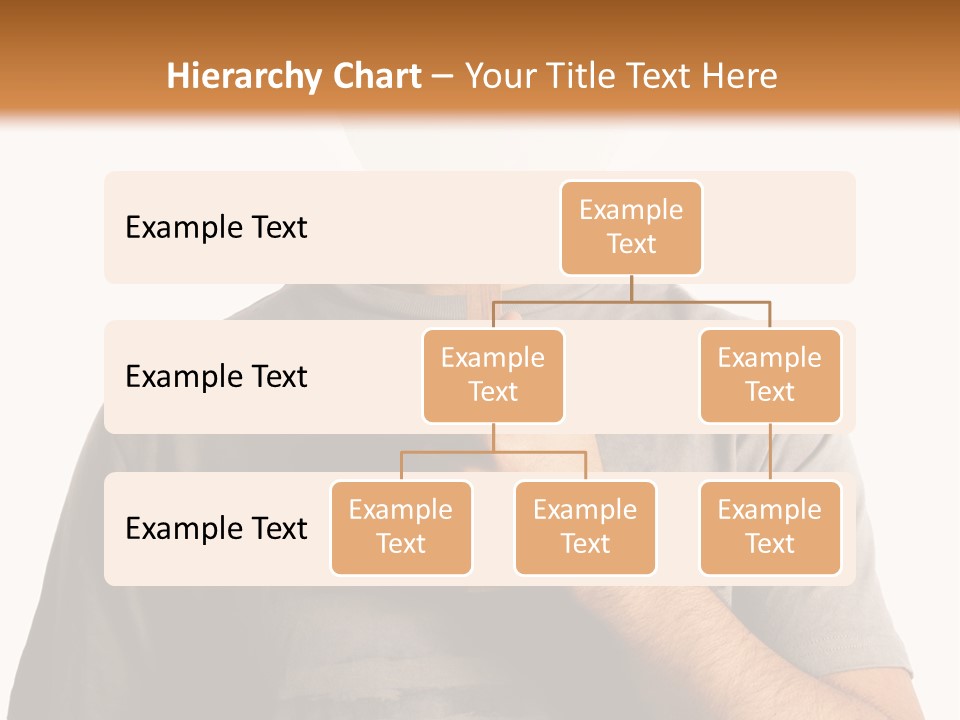 Hierarchy Chart – Your Title Text Here

Example Text

Example Text

Example Text

Example Text

Example Text

Example Text

Example Text

Example Text

Example Text